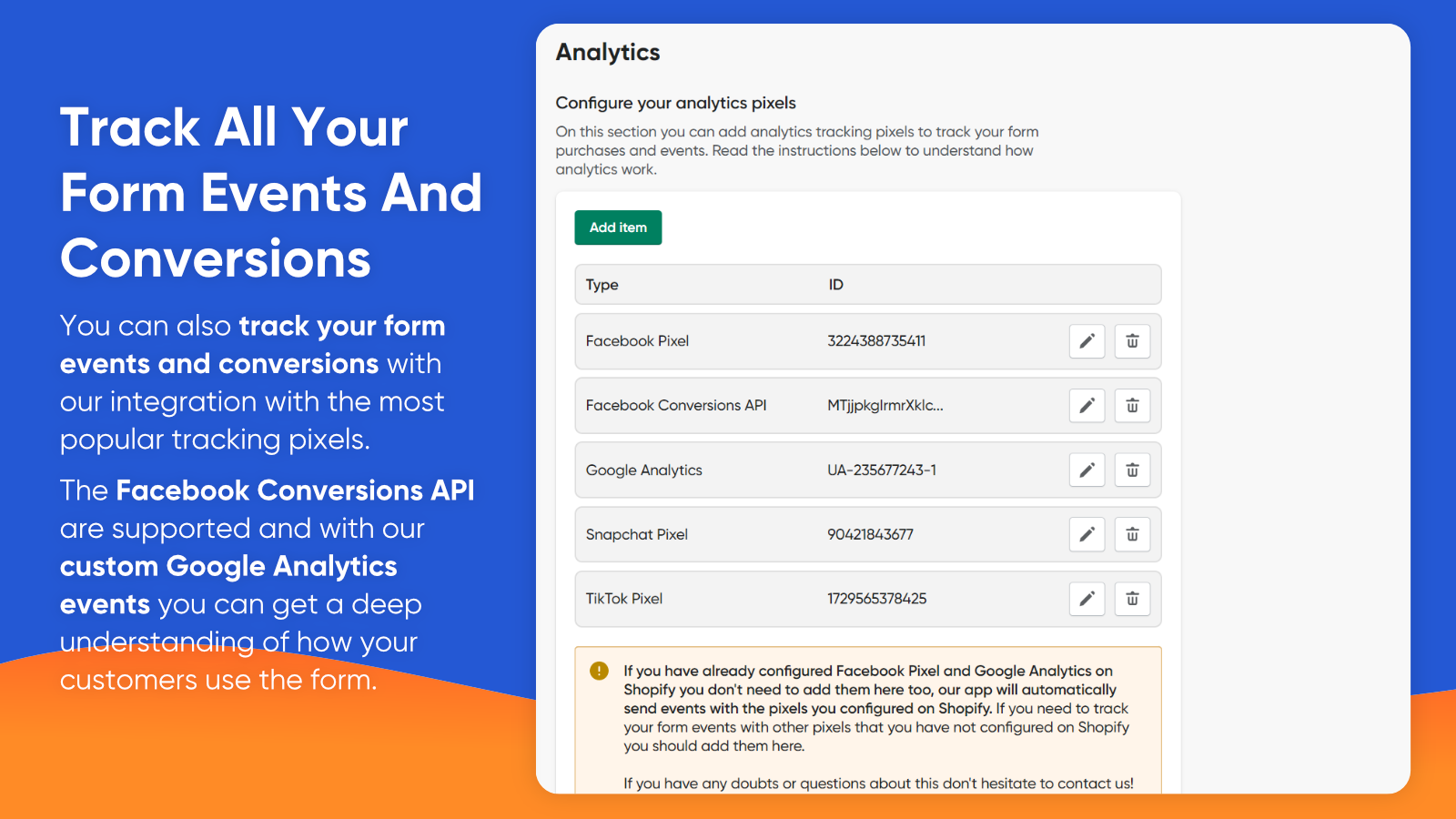 Track All Your Form Events And Conversions

You can also track your form events and conversions with our integration with the most popular tracking pixels.

The Facebook Conversions API are supported and with our custom Google Analytics events you can get a deep understanding of how your customers use the form.

Analytics

Configure your analytics pixels

On this section you can add analytics tracking pixels to track your form purchases and events. Read the instructions below to understand how analytics work.

Add item

| Type | ID |
|---|---|
| Facebook Pixel | 3224388735411 |
| Facebook Conversions API | MTjjpkglrmrXklc... |
| Google Analytics | UA-235677243-1 |
| Snapchat Pixel | 90421843677 |
| TikTok Pixel | 1729565378425 |

If you have already configured Facebook Pixel and Google Analytics on Shopify you don't need to add them here too, our app will automatically send events with the pixels you configured on Shopify. If you need to track your form events with other pixels that you have not configured on Shopify you should add them here.

If you have any doubts or questions about this don't hesitate to contact us!